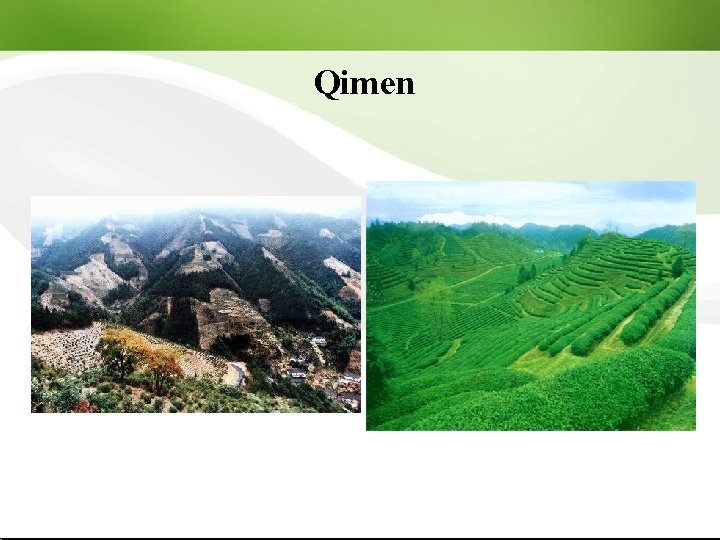 Qimen